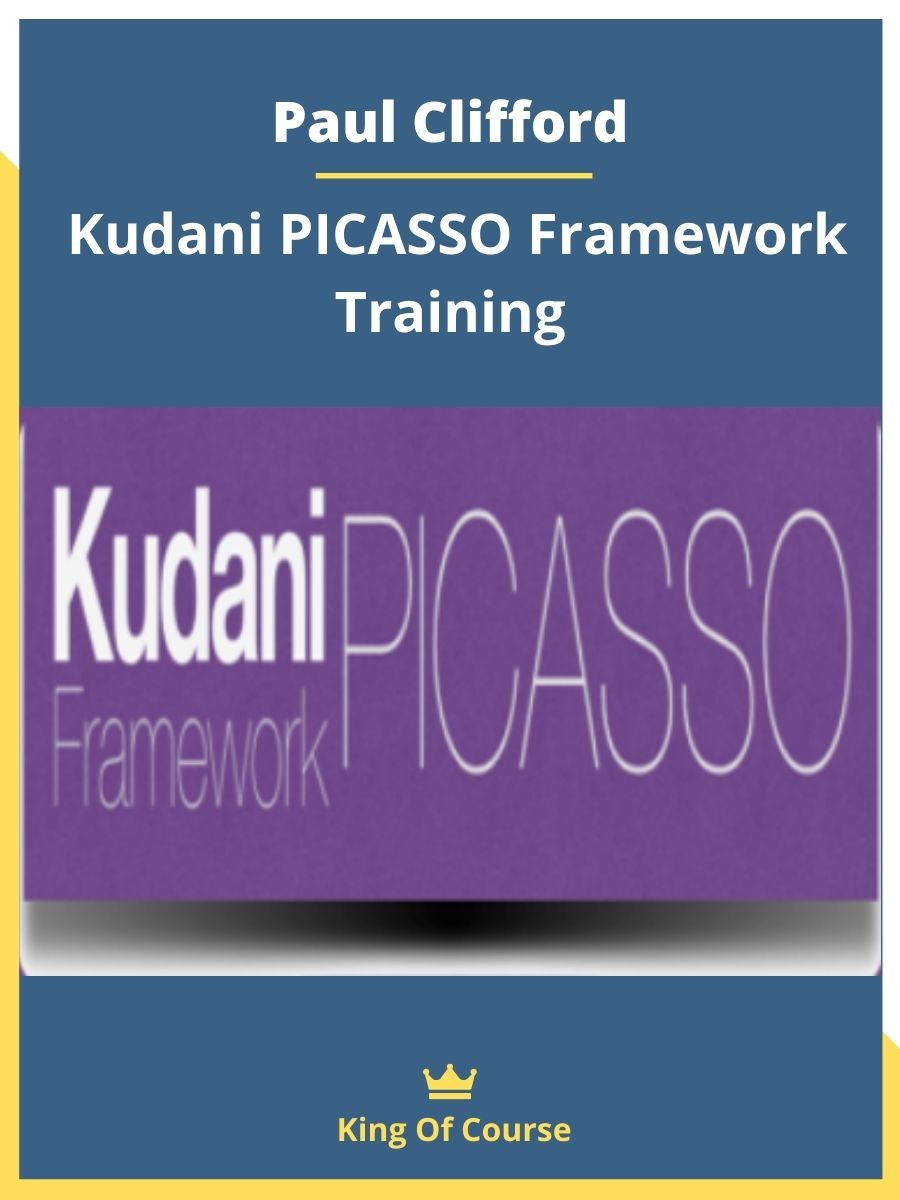 Paul Clifford

Kudani PICASSO Framework Training

Kudani Framework PICASSO

King Of Course